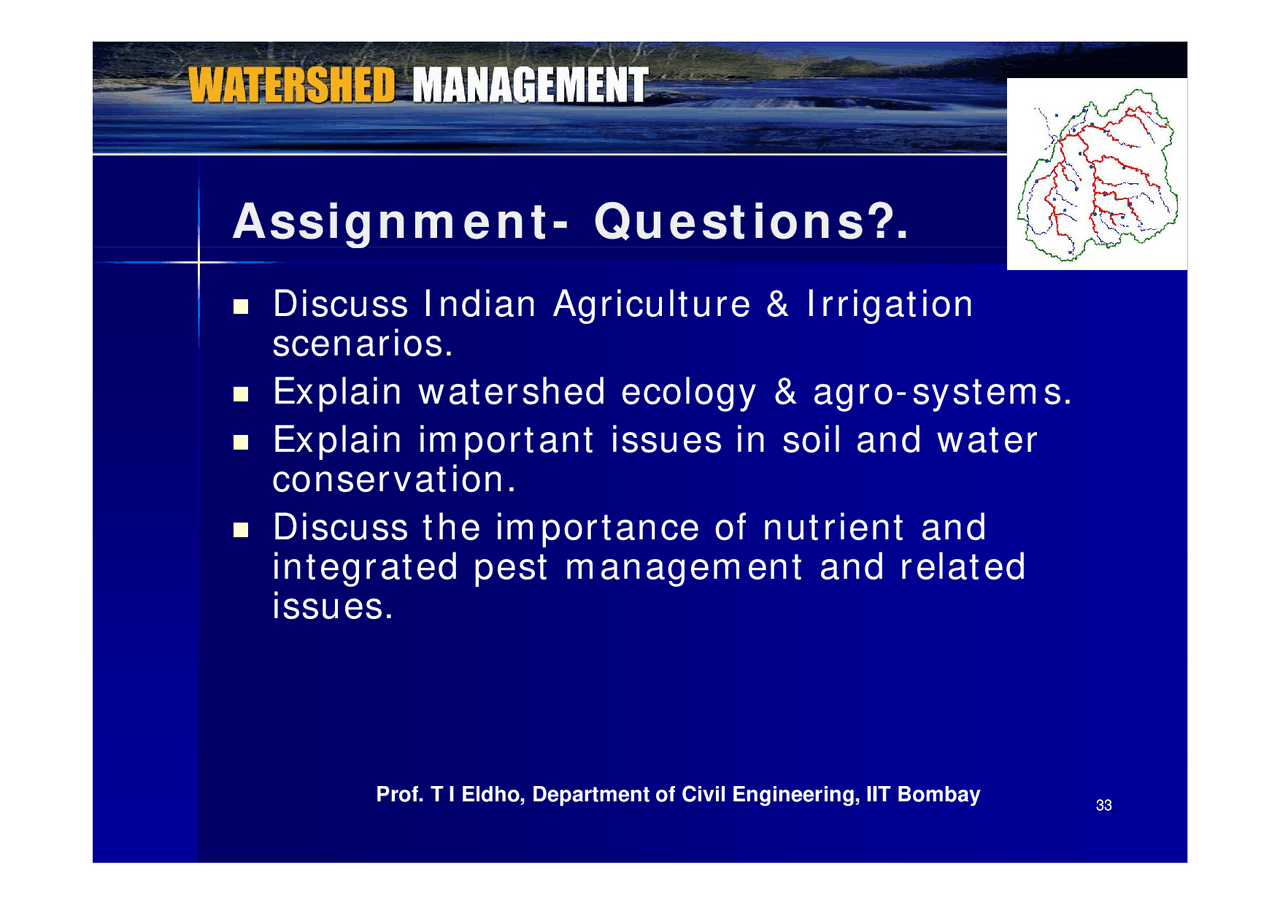 WATERSHED MANAGEMENT

Assignment- Questions?.

- Discuss Indian Agriculture & Irrigation scenarios.
- Explain watershed ecology & agro-systems.
- Explain important issues in soil and water conservation.
- Discuss the importance of nutrient and integrated pest management and related issues.

Prof. T I Eldho, Department of Civil Engineering, IIT Bombay

33